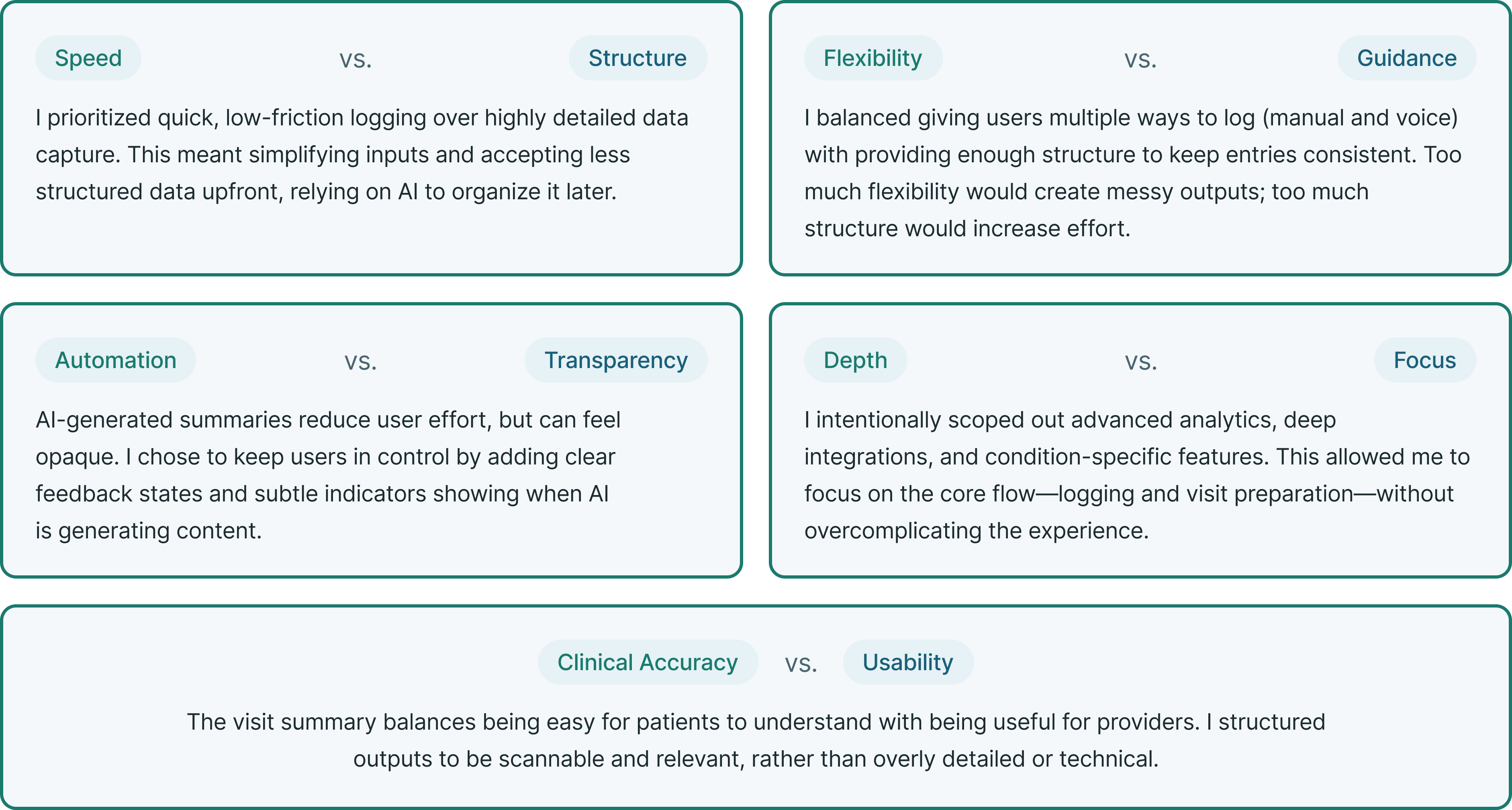 Speed vs. Structure

I prioritized quick, low-friction logging over highly detailed data capture. This meant simplifying inputs and accepting less structured data upfront, relying on AI to organize it later.

Flexibility vs. Guidance

I balanced giving users multiple ways to log (manual and voice) with providing enough structure to keep entries consistent. Too much flexibility would create messy outputs; too much structure would increase effort.

Automation vs. Transparency

AI-generated summaries reduce user effort, but can feel opaque. I chose to keep users in control by adding clear feedback states and subtle indicators showing when AI is generating content.

Depth vs. Focus

I intentionally scoped out advanced analytics, deep integrations, and condition-specific features. This allowed me to focus on the core flow—logging and visit preparation—without overcomplicating the experience.

Clinical Accuracy vs. Usability

The visit summary balances being easy for patients to understand with being useful for providers. I structured outputs to be scannable and relevant, rather than overly detailed or technical.